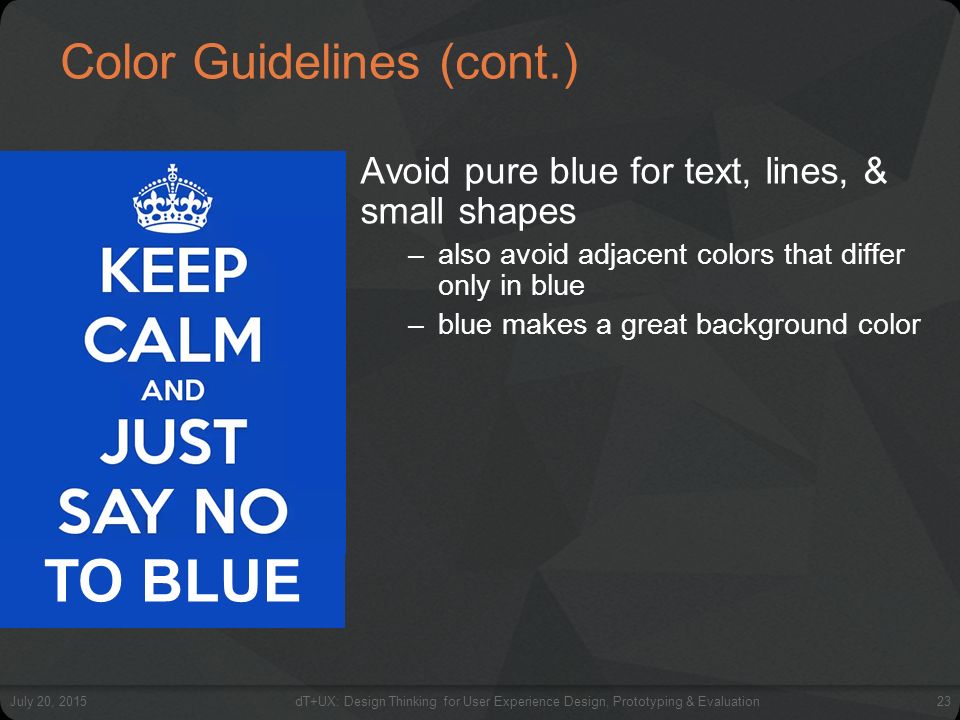 Color Guidelines (cont.)

KEEP CALM AND JUST SAY NO TO BLUE

Avoid pure blue for text, lines, & small shapes

– also avoid adjacent colors that differ only in blue

– blue makes a great background color

July 20, 2015

dT+UX: Design Thinking for User Experience Design, Prototyping & Evaluation

23